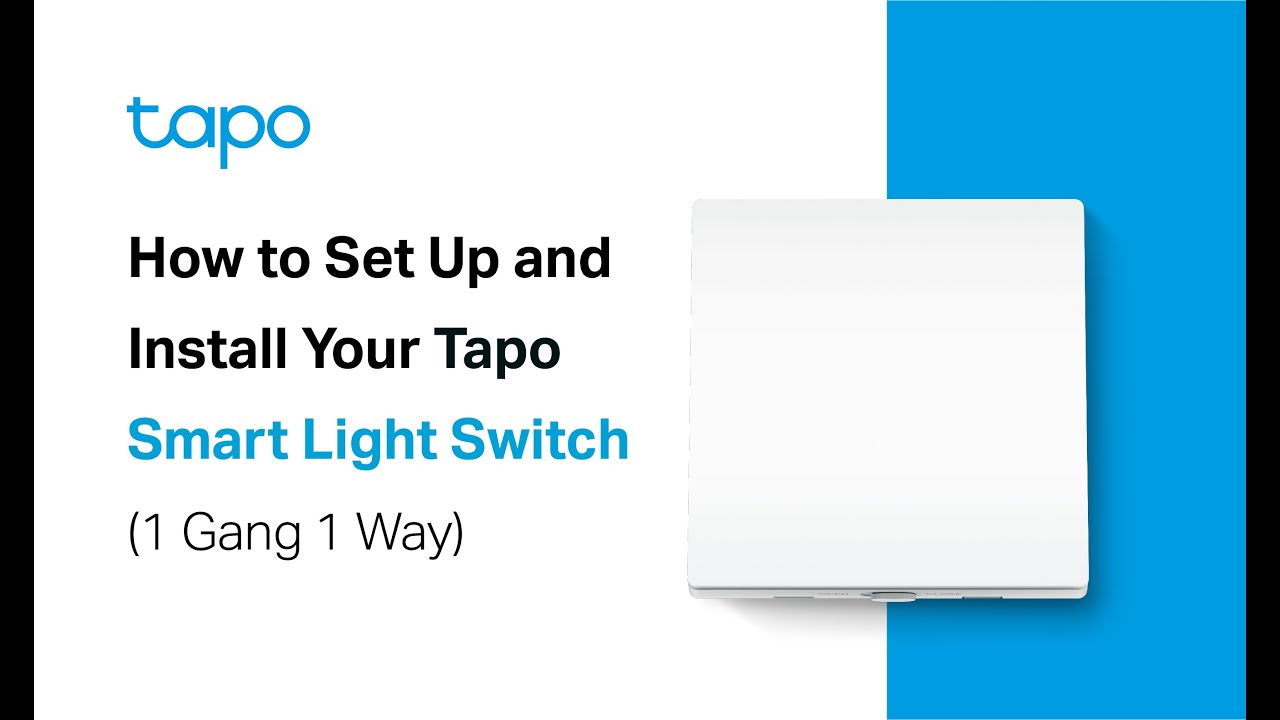 tapo

How to Set Up and Install Your Tapo Smart Light Switch

(1 Gang 1 Way)